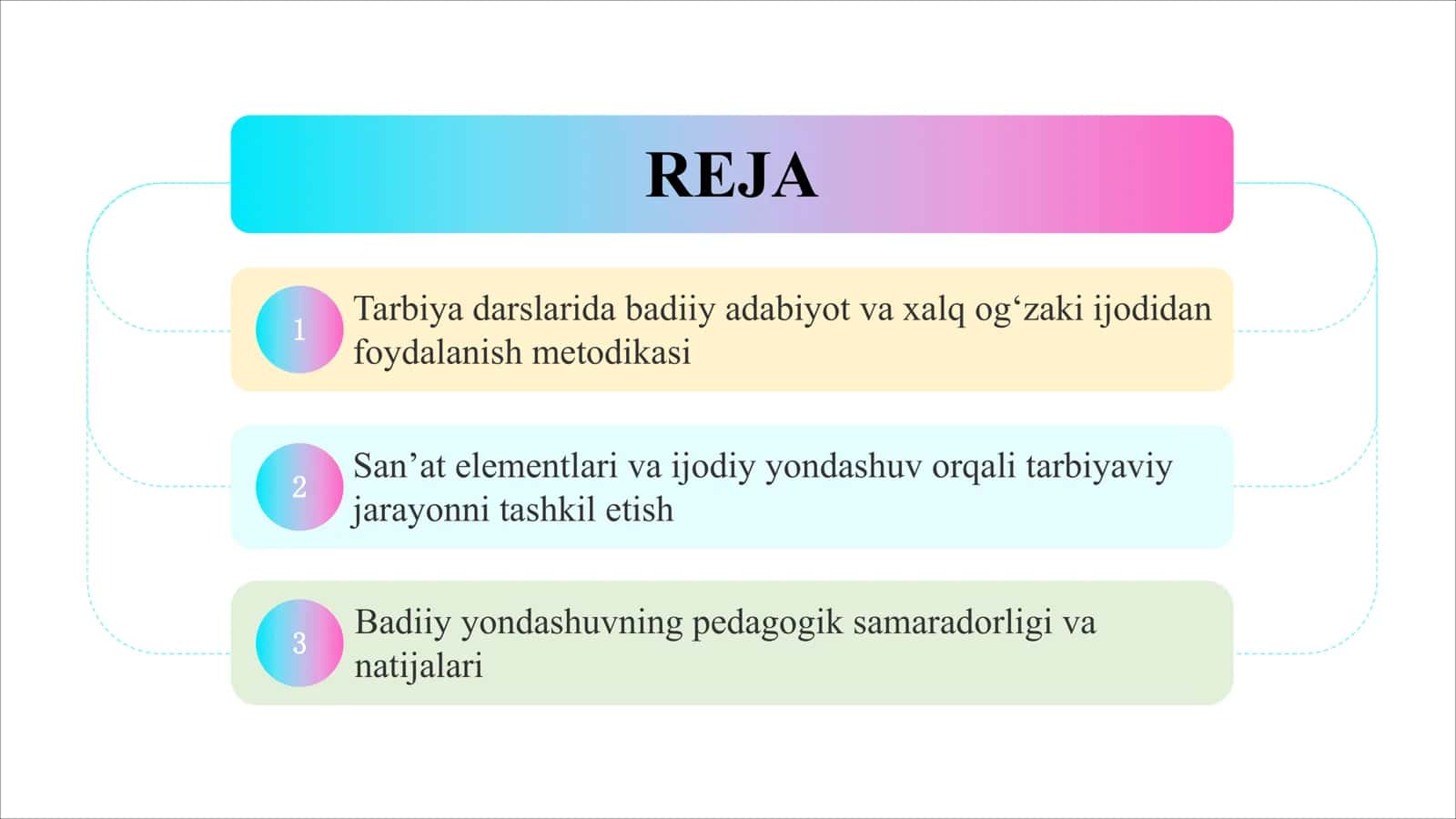 REJA

1 Tarbiya darslarida badiiy adabiyot va xalq og‘zaki ijodidan foydalanish metodikasi

2 San’at elementlari va ijodiy yondashuv orqali tarbiyaviy jarayonni tashkil etish

3 Badiiy yondashuvning pedagogik samaradorligi va natijalari